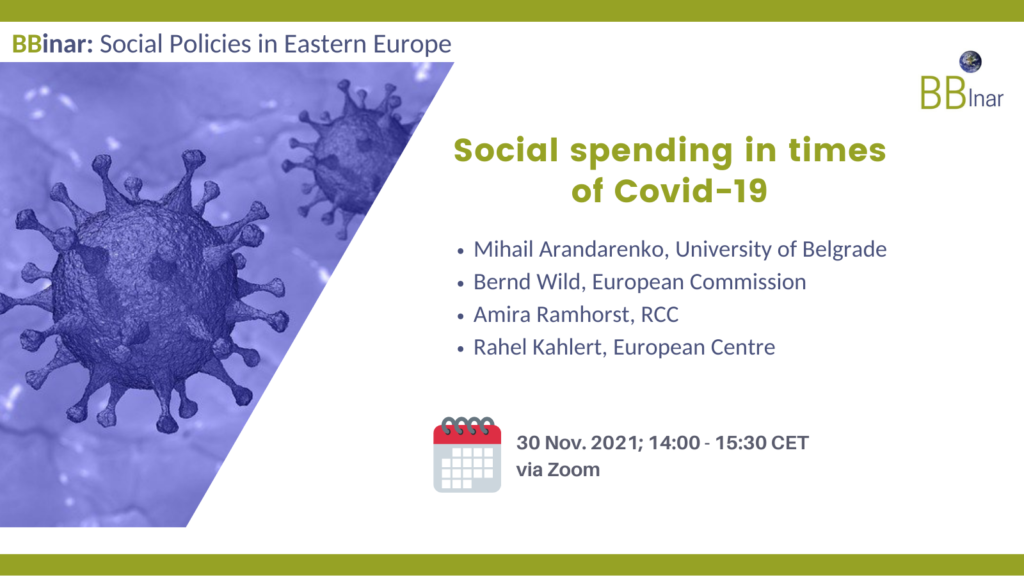 BBinar: Social Policies in Eastern Europe

BBInar

Social spending in times of Covid-19

- Mihail Arandarenko, University of Belgrade
- Bernd Wild, European Commission
- Amira Ramhorst, RCC
- Rahel Kahlert, European Centre

30 Nov. 2021; 14:00 - 15:30 CET
via Zoom